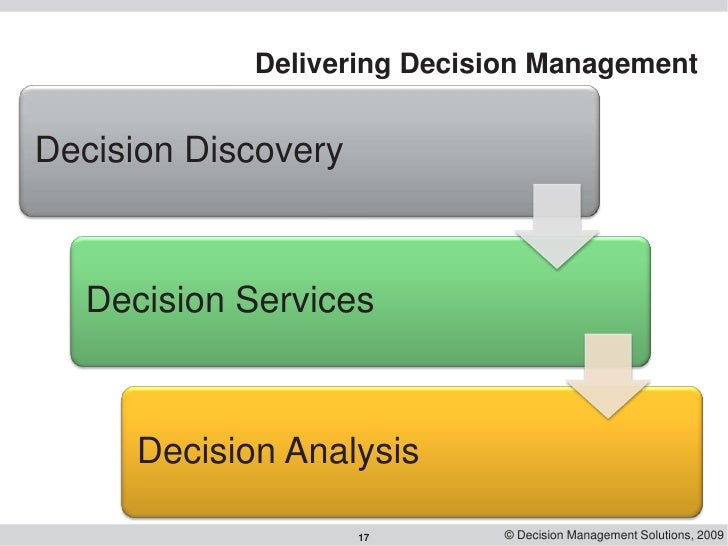 Delivering Decision Management

Decision Discovery

Decision Services

Decision Analysis

17

© Decision Management Solutions, 2009